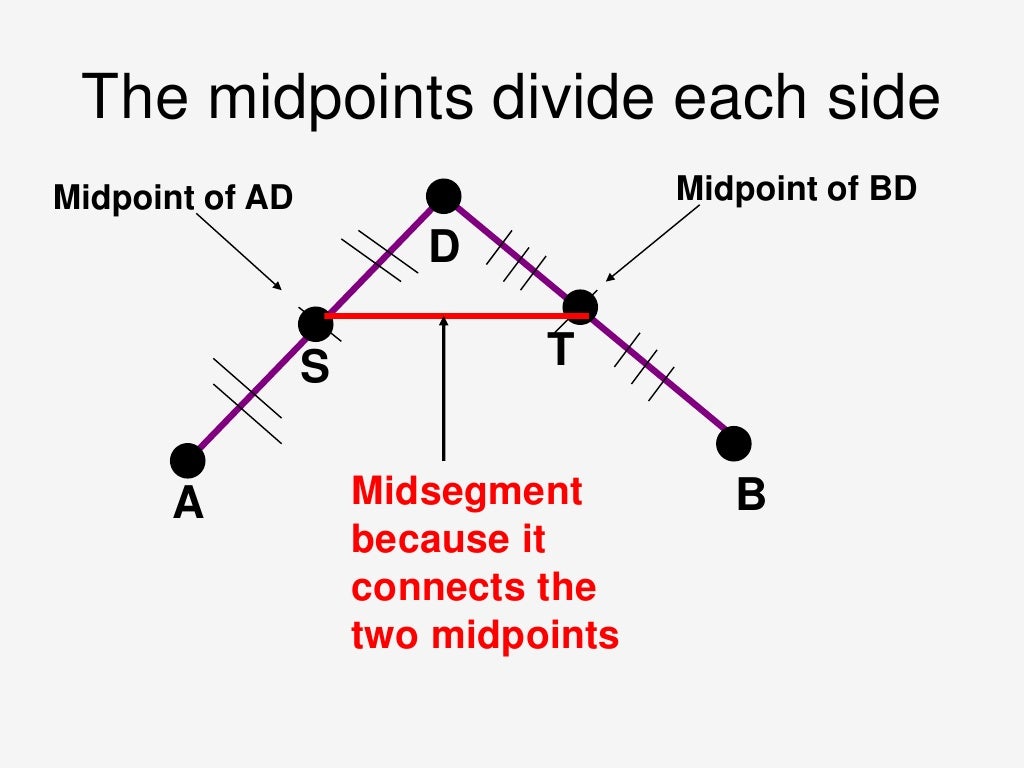 The midpoints divide each side

Midpoint of AD

Midpoint of BD

D

S

T

A

B

Midsegment because it connects the two midpoints